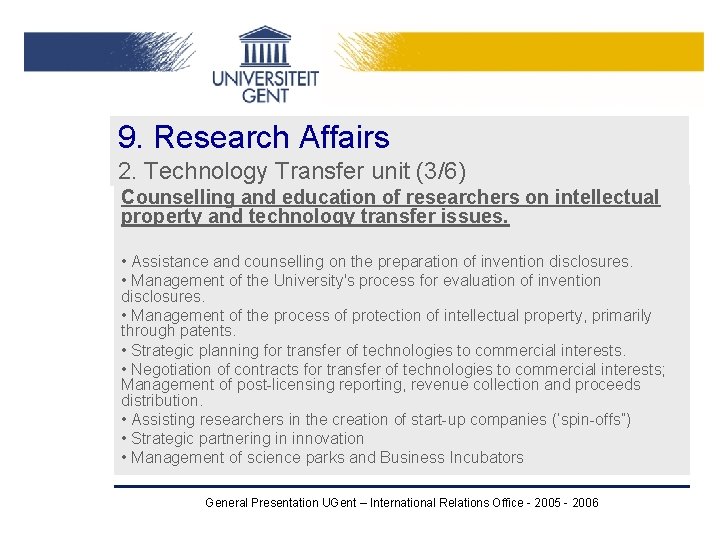 UNIVERSITEIT
GENT

9. Research Affairs

2. Technology Transfer unit (3/6)

Counselling and education of researchers on intellectual property and technology transfer issues.

• Assistance and counselling on the preparation of invention disclosures.
• Management of the University's process for evaluation of invention disclosures.
• Management of the process of protection of intellectual property, primarily through patents.
• Strategic planning for transfer of technologies to commercial interests.
• Negotiation of contracts for transfer of technologies to commercial interests; Management of post-licensing reporting, revenue collection and proceeds distribution.
• Assisting researchers in the creation of start-up companies ("spin-offs")
• Strategic partnering in innovation
• Management of science parks and Business Incubators

General Presentation UGent – International Relations Office - 2005 - 2006